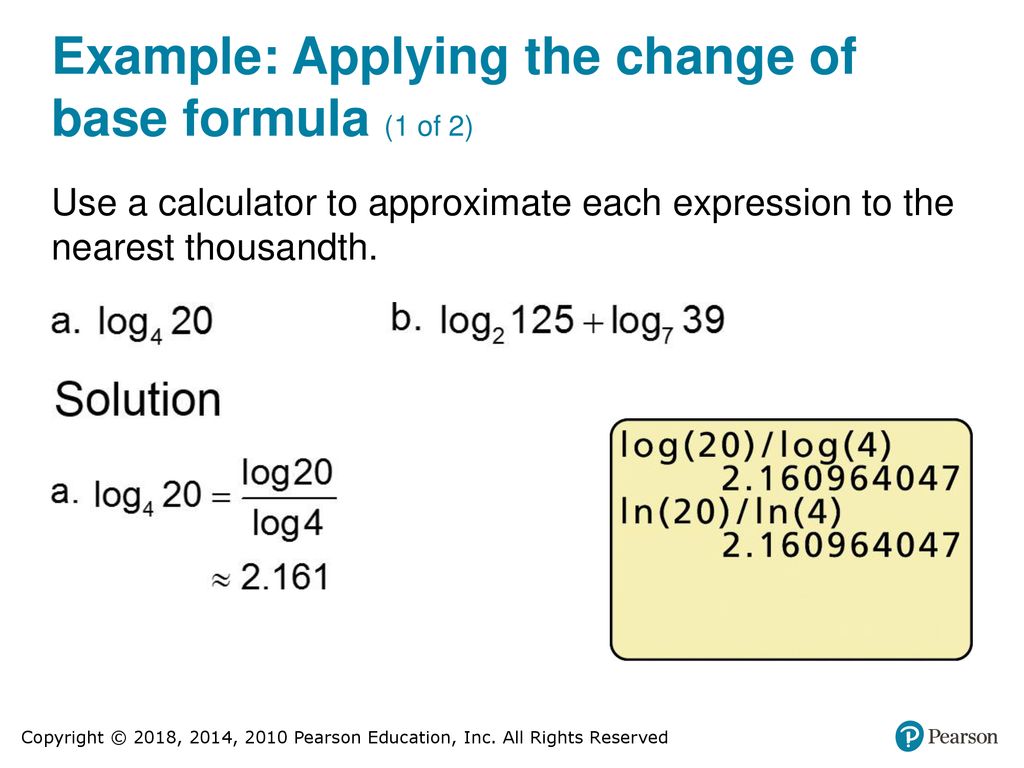 Example: Applying the change of base formula (1 of 2)

Use a calculator to approximate each expression to the nearest thousandth.

a. $\log_4 20$

b. $\log_2 125 + \log_7 39$

Solution

a. $\log_4 20 = \frac{\log 20}{\log 4}$

$\approx 2.161$

log(20)/log(4)
2.160964047
ln(20)/ln(4)
2.160964047

Copyright © 2018, 2014, 2010 Pearson Education, Inc. All Rights Reserved

Pearson